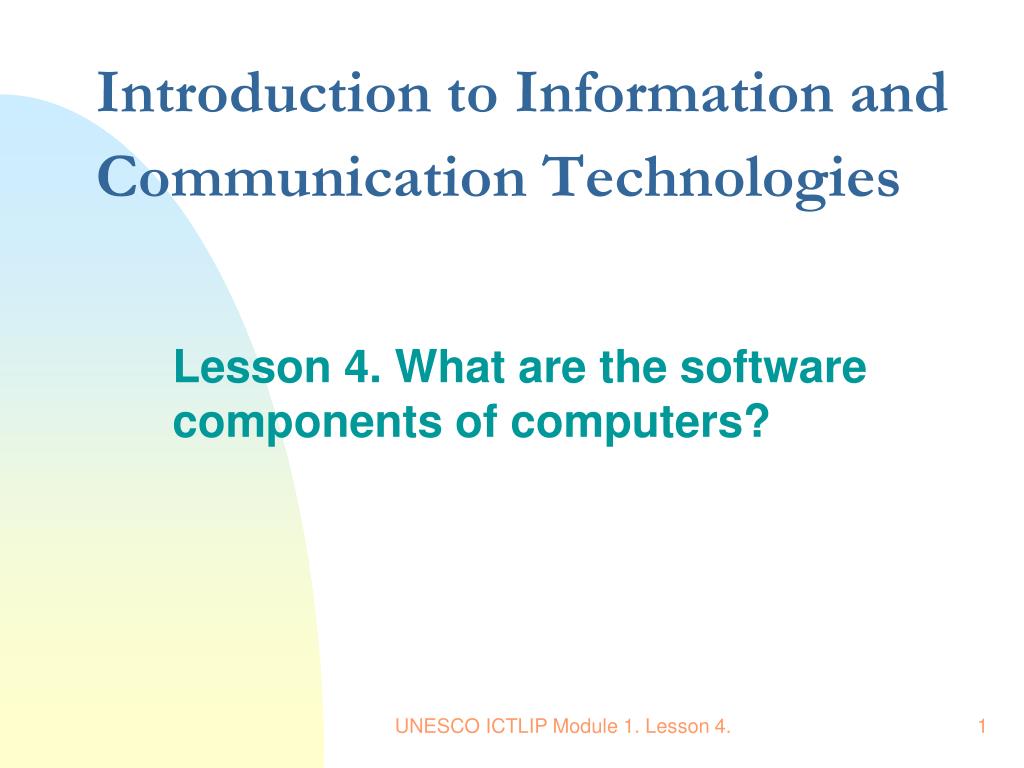 Introduction to Information and Communication Technologies

Lesson 4. What are the software components of computers?

UNESCO ICTLIP Module 1. Lesson 4.

1